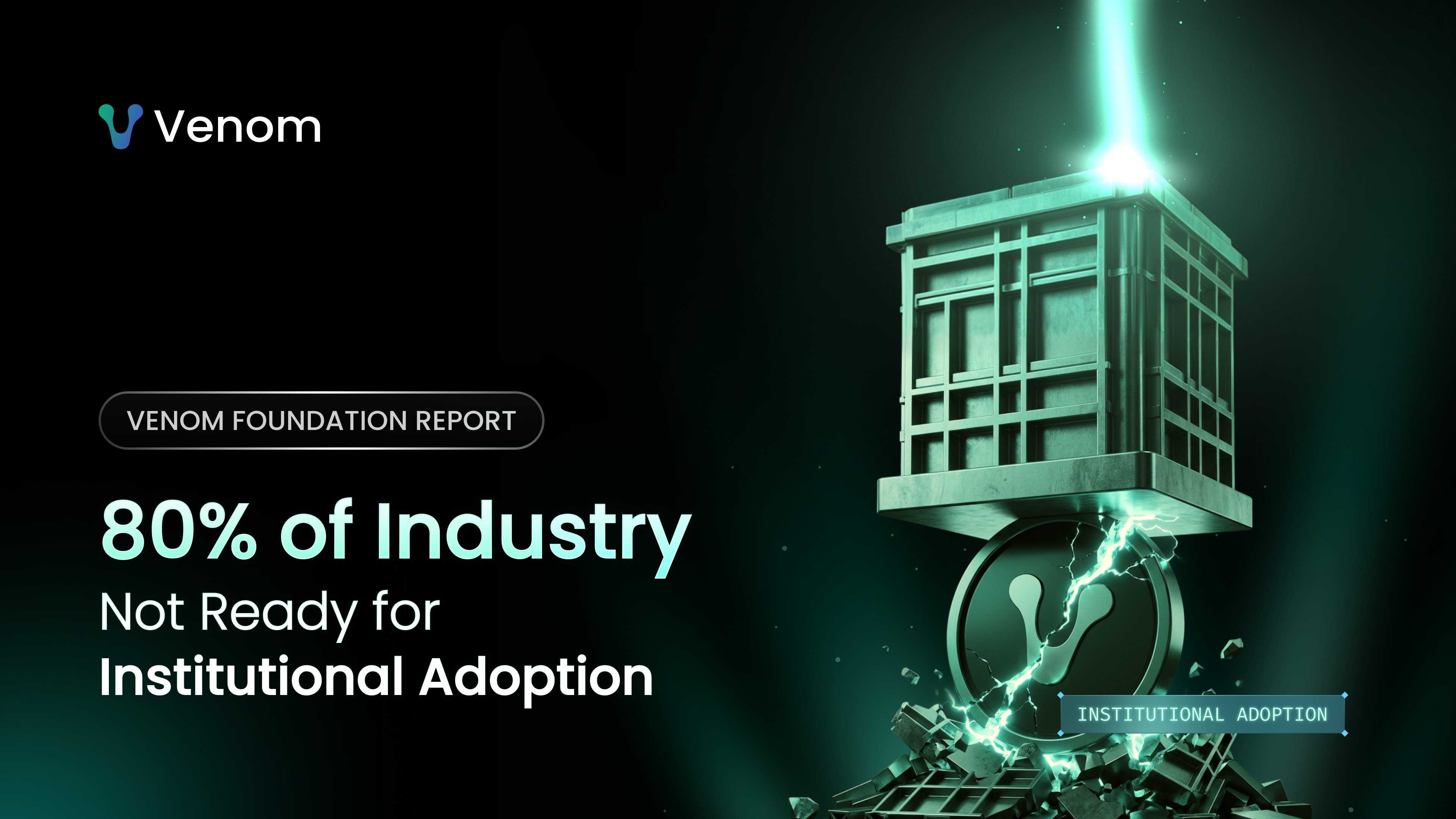 Venom

VENOM FOUNDATION REPORT

80% of Industry
Not Ready for
Institutional Adoption

INSTITUTIONAL ADOPTION